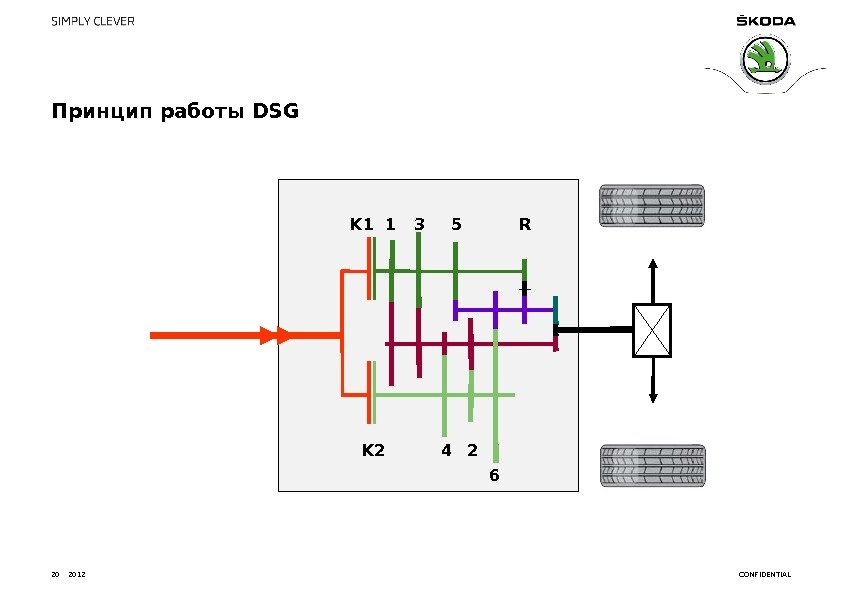 SIMPLY CLEVER

ŠKODA

Принцип работы DSG

K1 1 3 5 R

K2 4 2

6

20 2012

CONFIDENTIAL